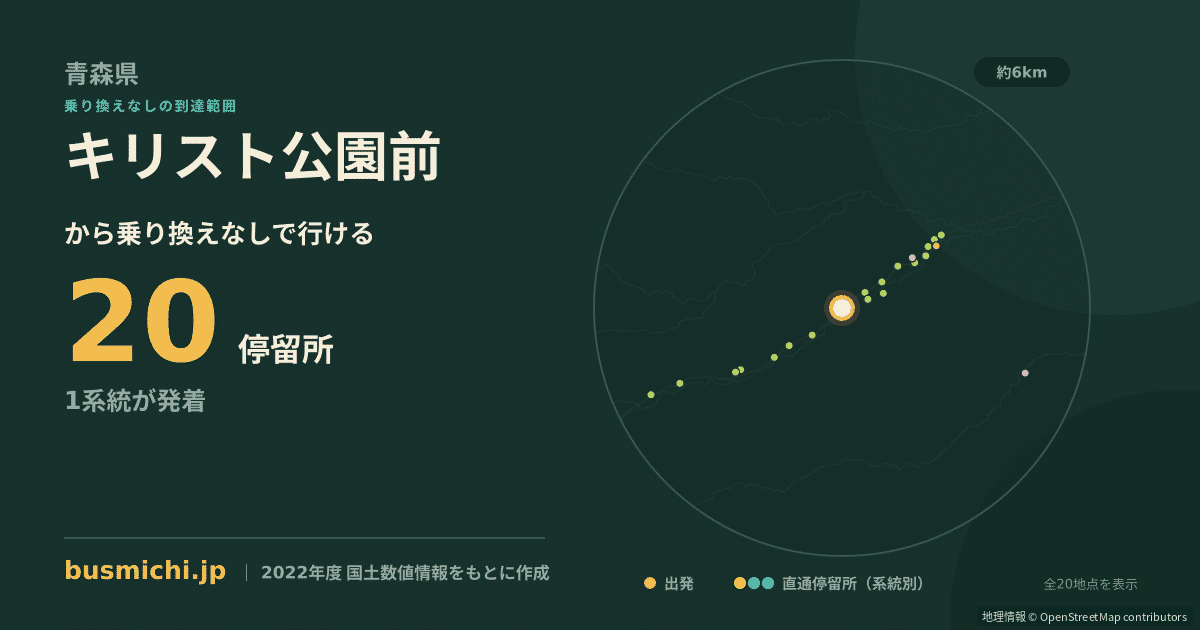 青森県
乗り換えなしの到達範囲
キリスト公園前
から乗り換えなしで行ける
20 停留所
1系統が発着

約6km

busmichi.jp | 2022年度 国土数値情報をもとに作成

出発 直通停留所（系統別） 全20地点を表示

地理情報 © OpenStreetMap contributors